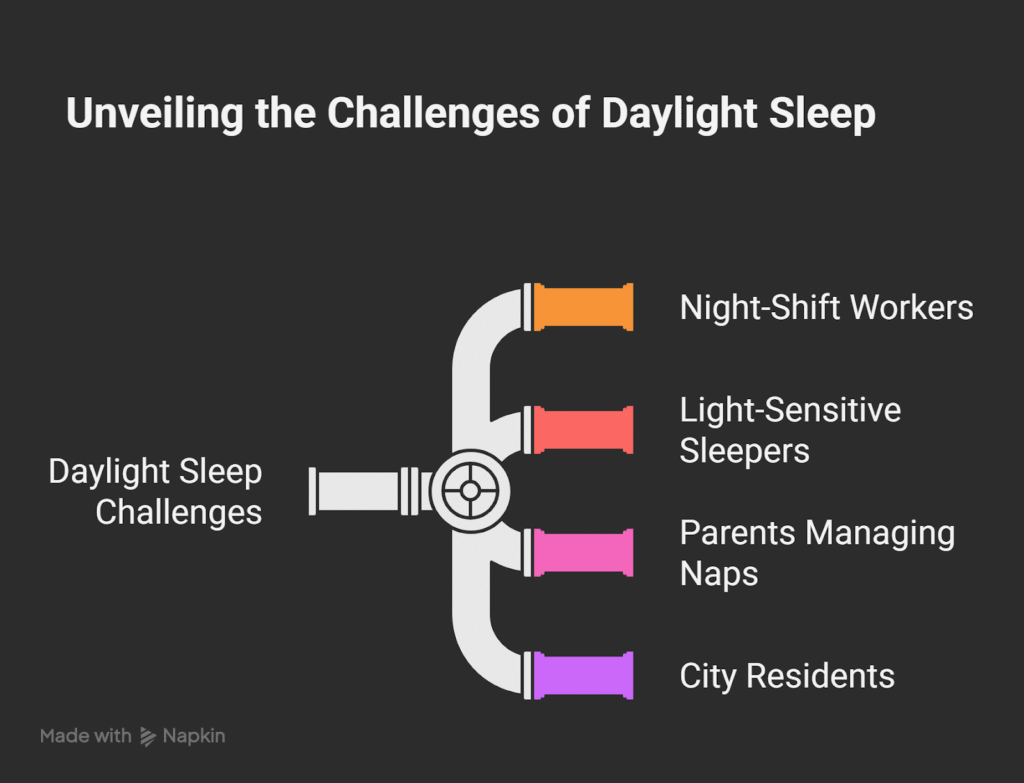 Unveiling the Challenges of Daylight Sleep

Daylight Sleep Challenges

Night-Shift Workers

Light-Sensitive Sleepers

Parents Managing Naps

City Residents

Made with Napkin